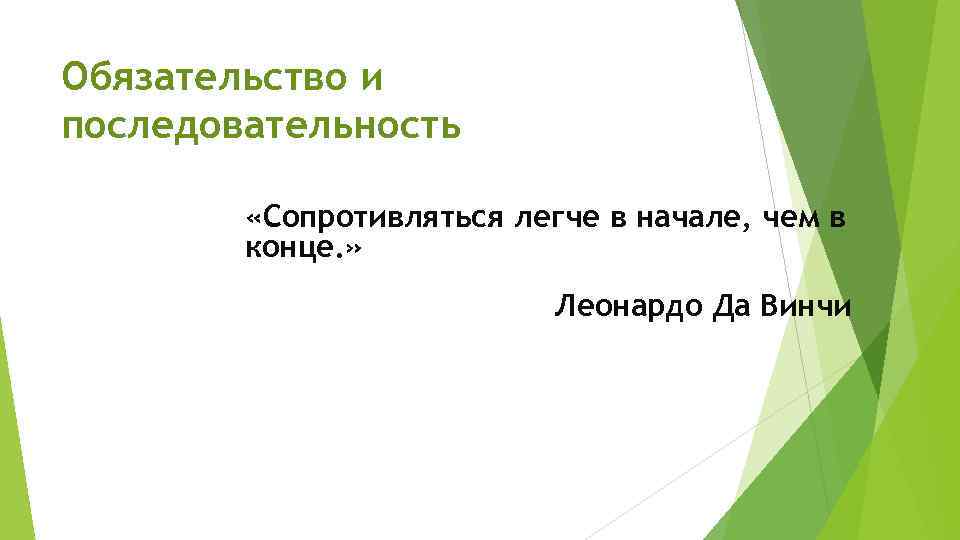 Обязательство и последовательность

«Сопротивляться легче в начале, чем в конце.»

Леонардо Да Винчи